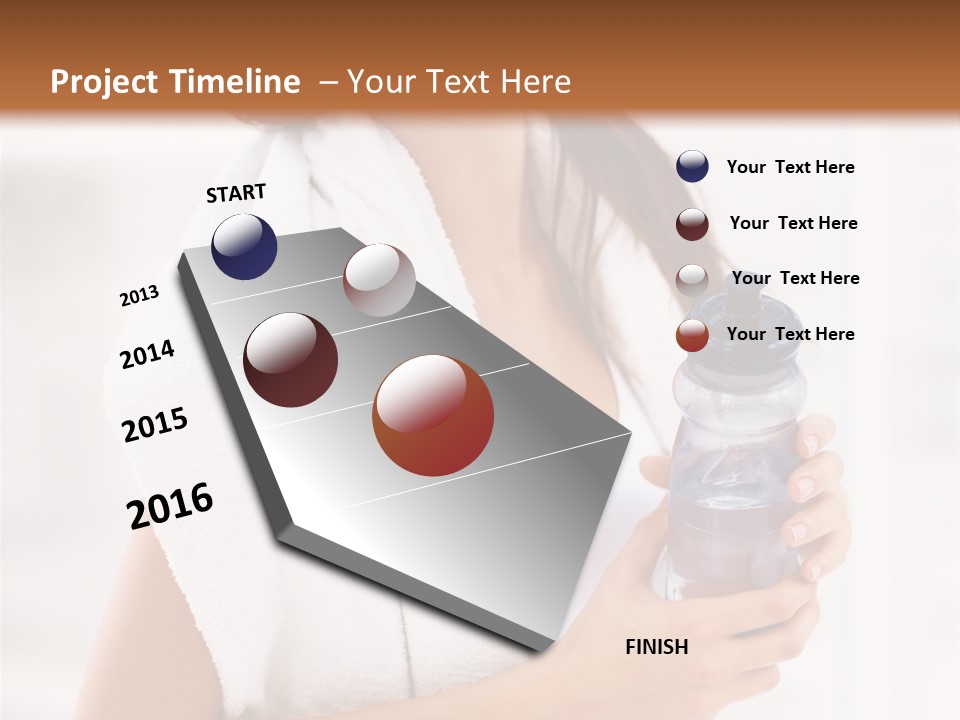 Project Timeline – Your Text Here

START

2013

2014

2015

2016

FINISH

Your Text Here

Your Text Here

Your Text Here

Your Text Here